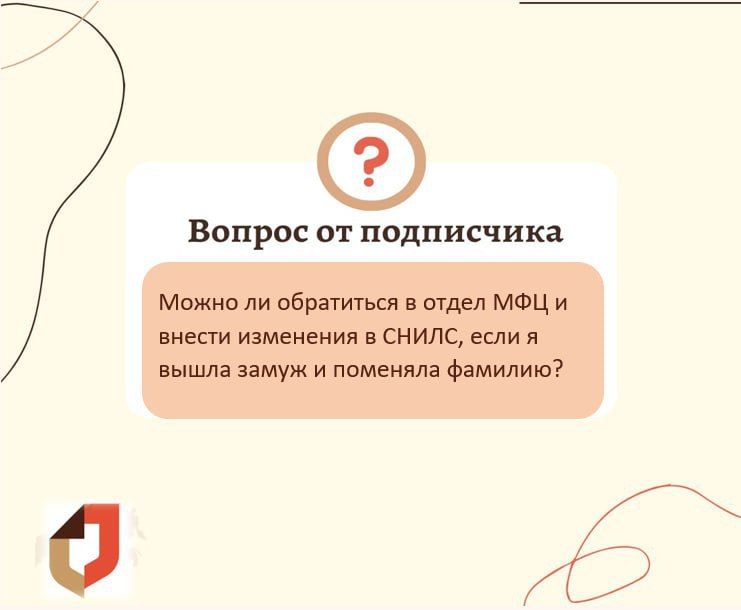 ?

Вопрос от подписчика

Можно ли обратиться в отдел МФЦ и внести изменения в СНИЛС, если я вышла замуж и поменяла фамилию?